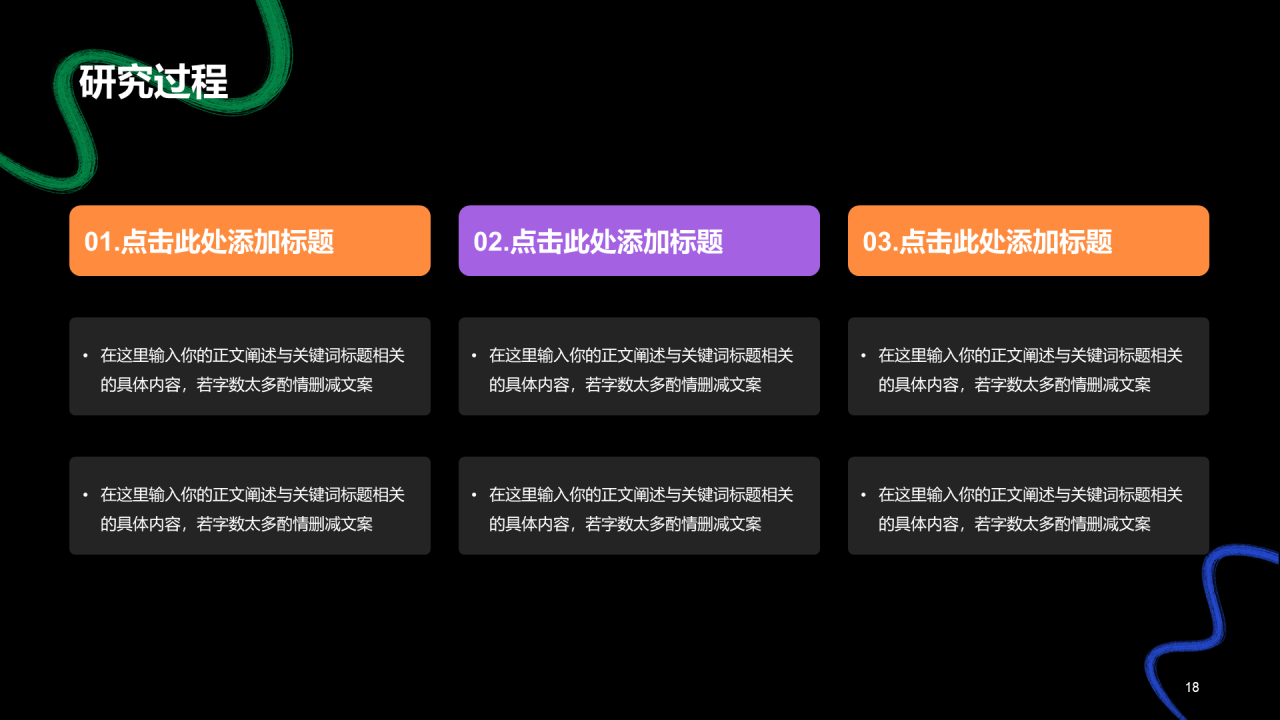 研究过程

01.点击此处添加标题

• 在这里输入你的正文阐述与关键词标题相关的具体内容，若字数太多酌情删减文案

• 在这里输入你的正文阐述与关键词标题相关的具体内容，若字数太多酌情删减文案

02.点击此处添加标题

• 在这里输入你的正文阐述与关键词标题相关的具体内容，若字数太多酌情删减文案

• 在这里输入你的正文阐述与关键词标题相关的具体内容，若字数太多酌情删减文案

03.点击此处添加标题

• 在这里输入你的正文阐述与关键词标题相关的具体内容，若字数太多酌情删减文案

• 在这里输入你的正文阐述与关键词标题相关的具体内容，若字数太多酌情删减文案

18